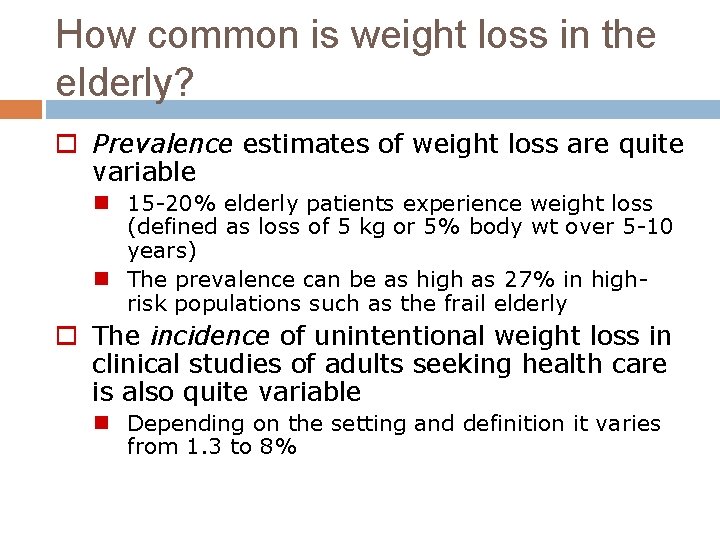 How common is weight loss in the elderly?

Prevalence estimates of weight loss are quite variable

15-20% elderly patients experience weight loss (defined as loss of 5 kg or 5% body wt over 5-10 years)

The prevalence can be as high as 27% in high-risk populations such as the frail elderly

The incidence of unintentional weight loss in clinical studies of adults seeking health care is also quite variable

Depending on the setting and definition it varies from 1.3 to 8%